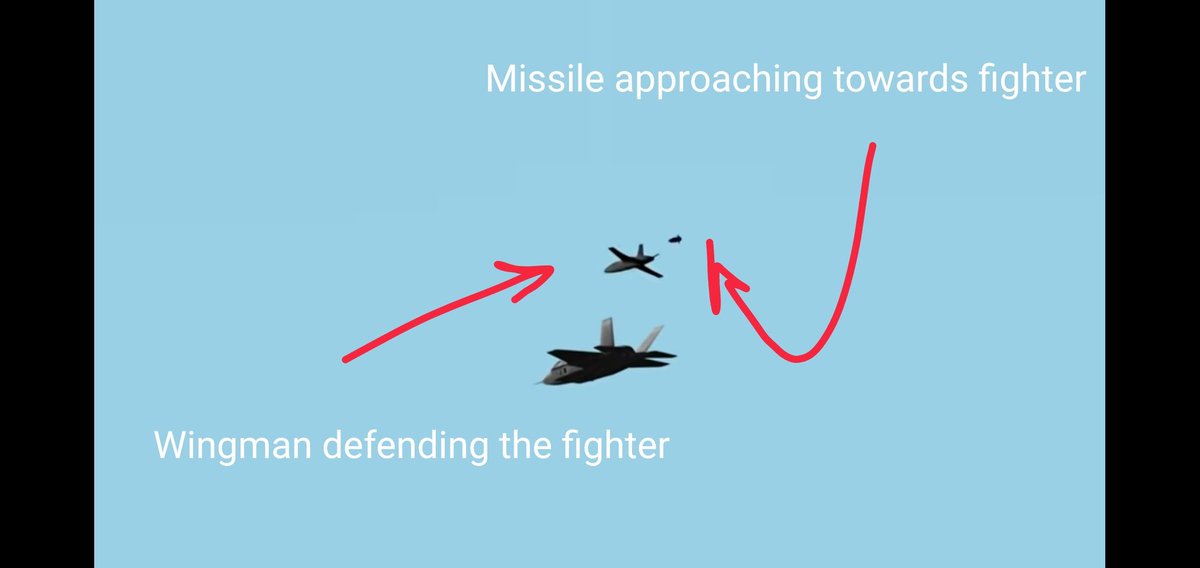 Missile approaching towards fighter

Wingman defending the fighter